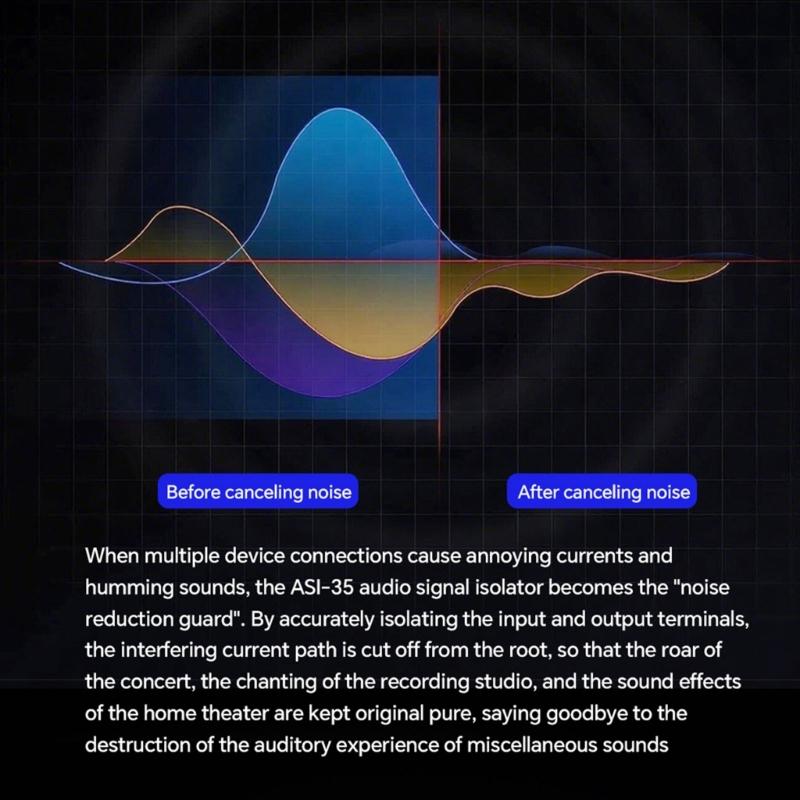 Before canceling noise

After canceling noise

When multiple device connections cause annoying currents and humming sounds, the ASI-35 audio signal isolator becomes the "noise reduction guard". By accurately isolating the input and output terminals, the interfering current path is cut off from the root, so that the roar of the concert, the chanting of the recording studio, and the sound effects of the home theater are kept original pure, saying goodbye to the destruction of the auditory experience of miscellaneous sounds